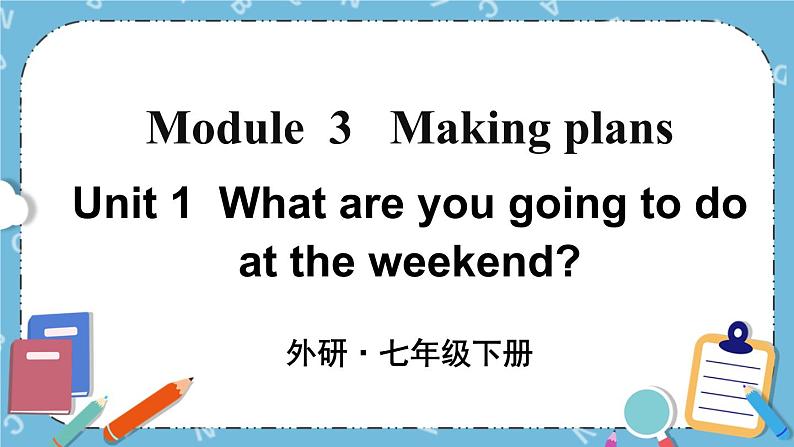 Module 3 Making plans

Unit 1 What are you going to do at the weekend?

外研 · 七年级下册